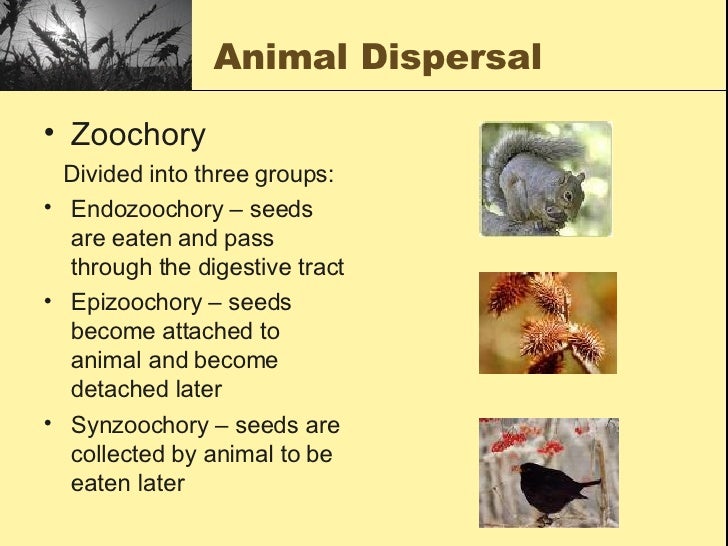 Animal Dispersal

• Zoochory

Divided into three groups:

• Endozoochory – seeds are eaten and pass through the digestive tract

• Epizoochory – seeds become attached to animal and become detached later

• Synzoochory – seeds are collected by animal to be eaten later